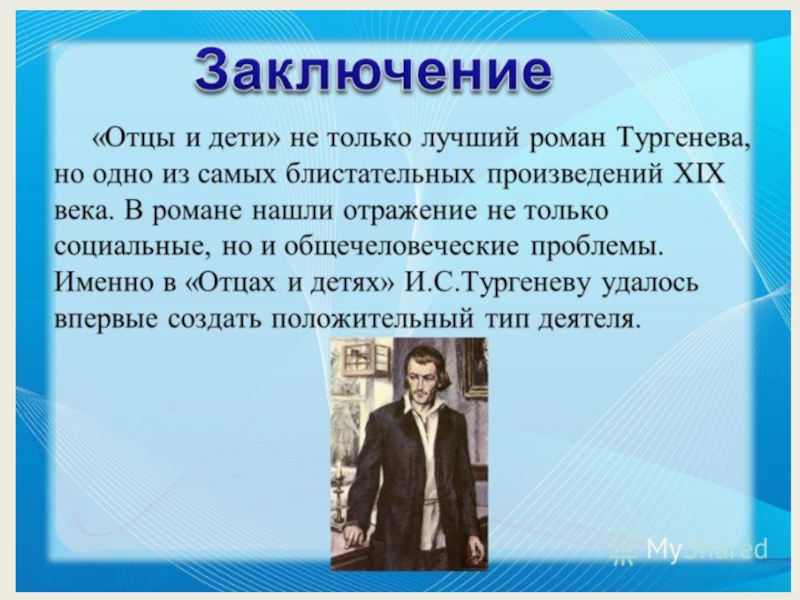 Заключение

«Отцы и дети» не только лучший роман Тургенева, но одно из самых блистательных произведений XIX века. В романе нашли отражение не только социальные, но и общечеловеческие проблемы. Именно в «Отцах и детях» И.С.Тургеневу удалось впервые создать положительный тип деятеля.

MyShared